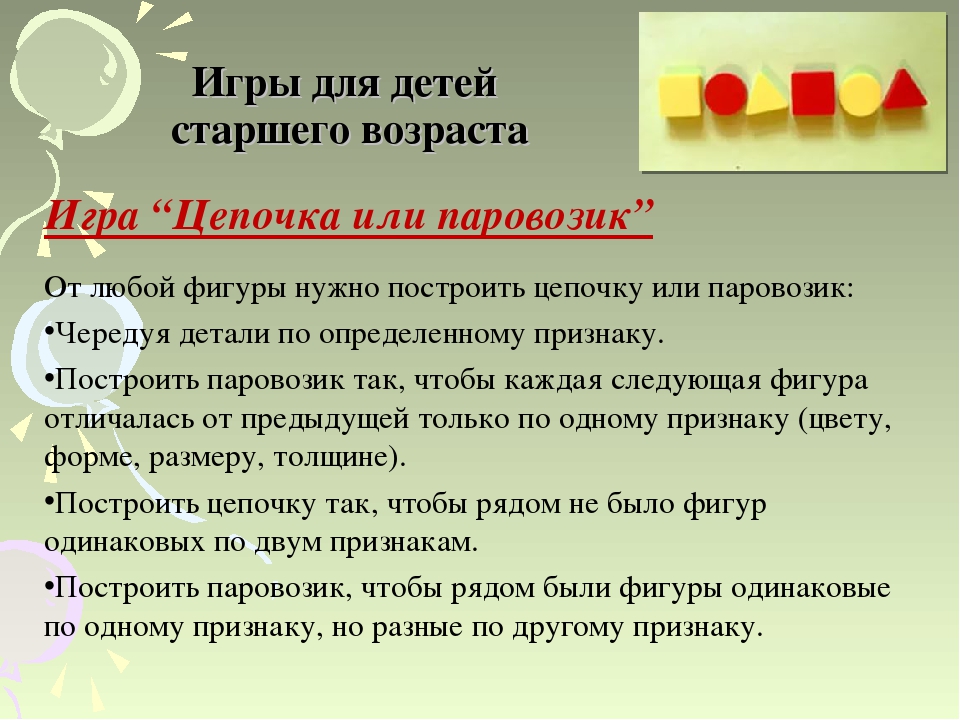 Игры для детей старшего возраста

Игра “Цепочка или паровозик”

От любой фигуры нужно построить цепочку или паровозик:

•Чередуя детали по определенному признаку.

•Построить паровозик так, чтобы каждая следующая фигура отличалась от предыдущей только по одному признаку (цвету, форме, размеру, толщине).

•Построить цепочку так, чтобы рядом не было фигур одинаковых по двум признакам.

•Построить паровозик, чтобы рядом были фигуры одинаковые по одному признаку, но разные по другому признаку.